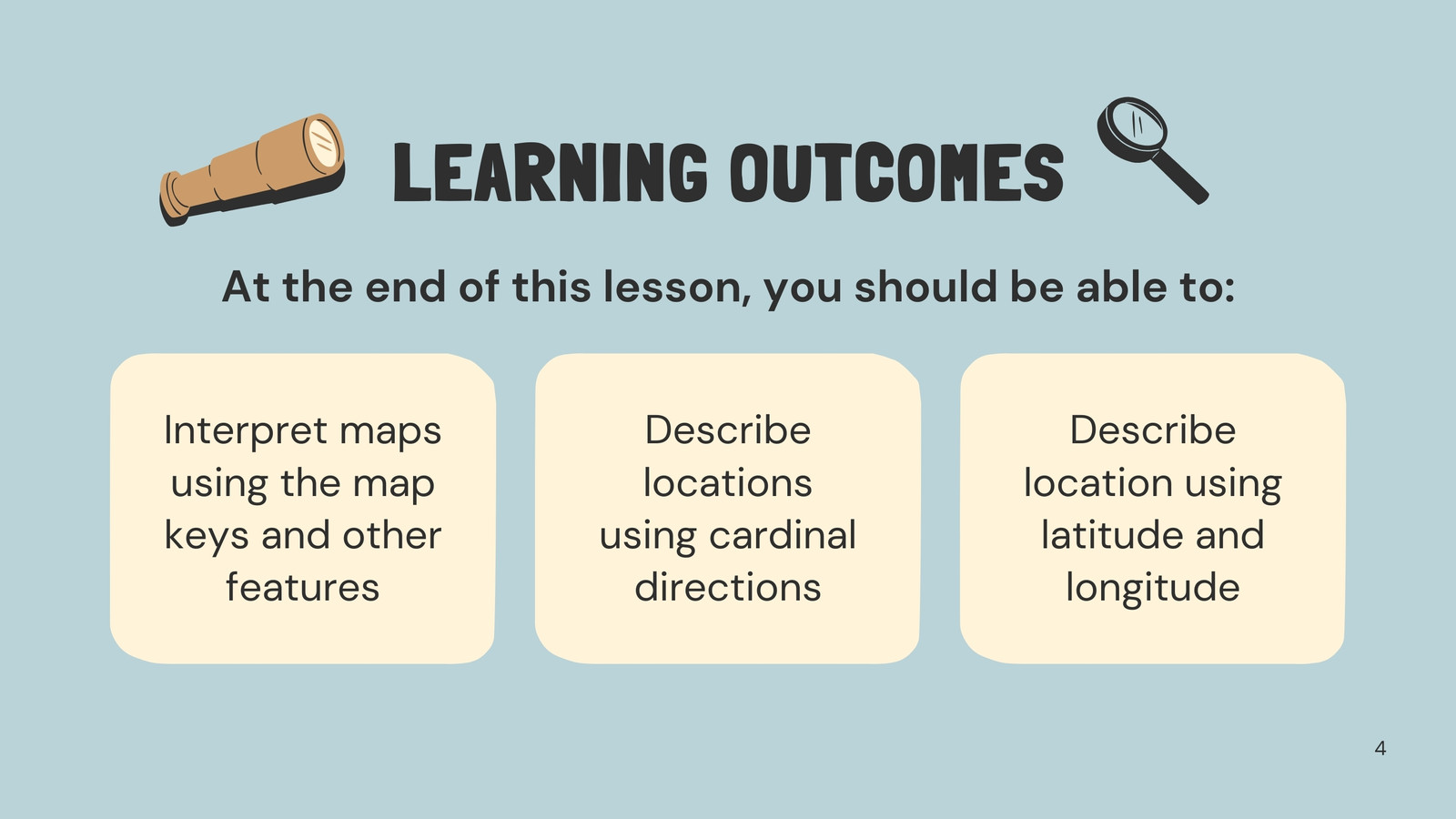 LEARNING OUTCOMES

At the end of this lesson, you should be able to:

Interpret maps using the map keys and other features

Describe locations using cardinal directions

Describe location using latitude and longitude

4